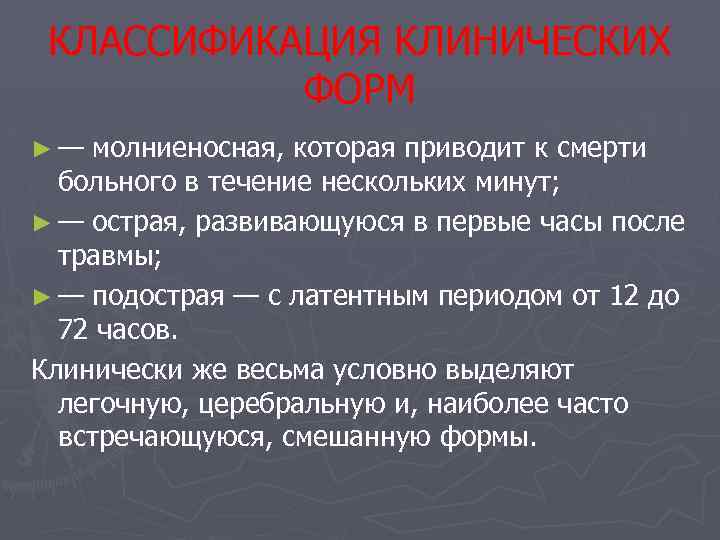 КЛАССИФИКАЦИЯ КЛИНИЧЕСКИХ ФОРМ

► — молниеносная, которая приводит к смерти больного в течение нескольких минут;

► — острая, развивающуюся в первые часы после травмы;

► — подострая — с латентным периодом от 12 до 72 часов.

Клинически же весьма условно выделяют легочную, церебральную и, наиболее часто встречающуюся, смешанную формы.